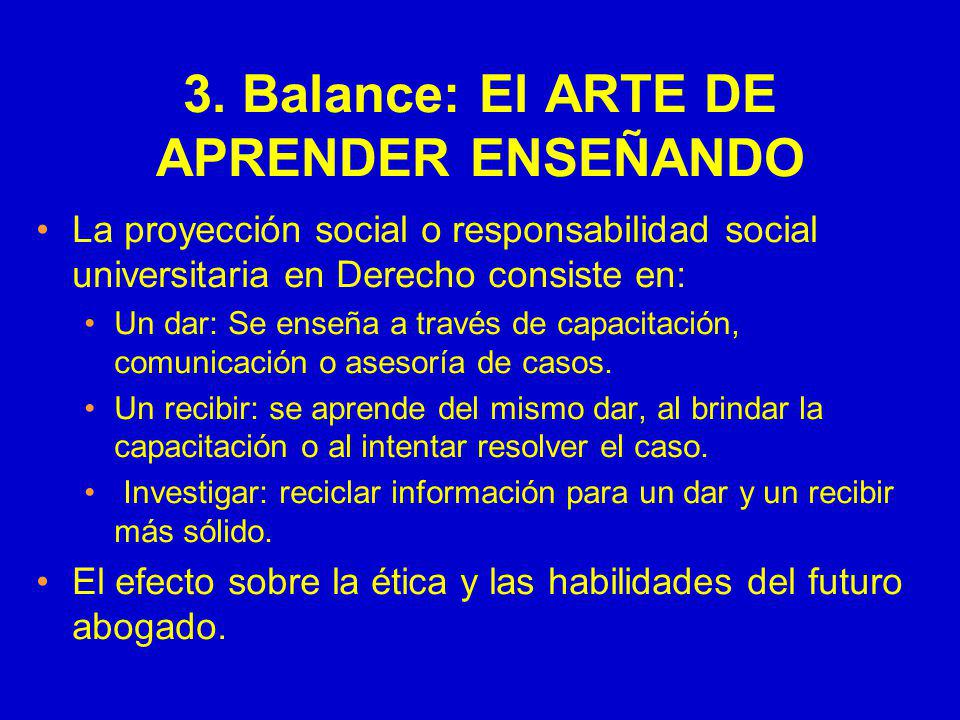 3. Balance: El ARTE DE APRENDER ENSEÑANDO

• La proyección social o responsabilidad social universitaria en Derecho consiste en:

• Un dar: Se enseña a través de capacitación, comunicación o asesoría de casos.

• Un recibir: se aprende del mismo dar, al brindar la capacitación o al intentar resolver el caso.

• Investigar: reciclar información para un dar y un recibir más sólido.

• El efecto sobre la ética y las habilidades del futuro abogado.